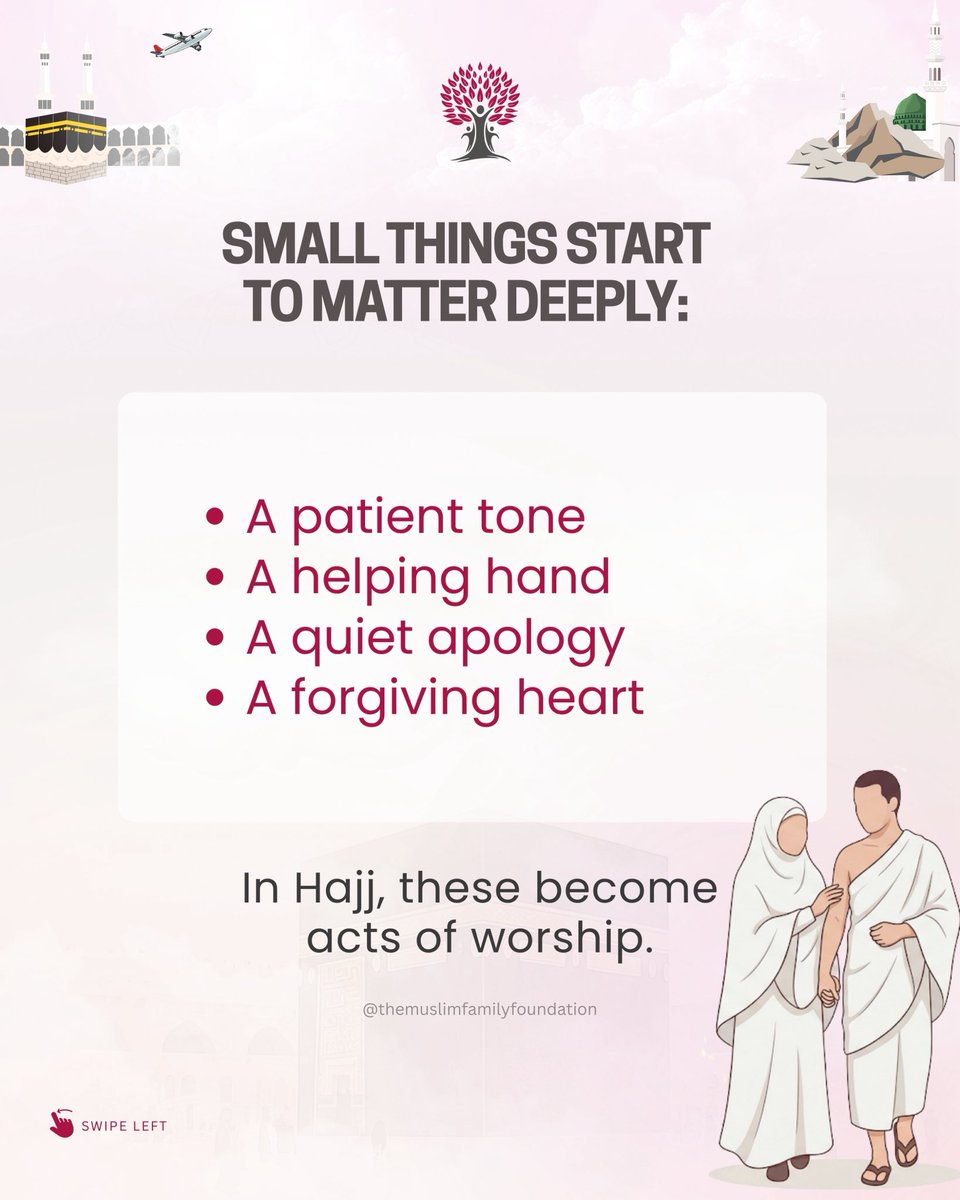 SMALL THINGS START TO MATTER DEEPLY:

• A patient tone
• A helping hand
• A quiet apology
• A forgiving heart

In Hajj, these become acts of worship.

@themuslimfamilyfoundation

SWIPE LEFT